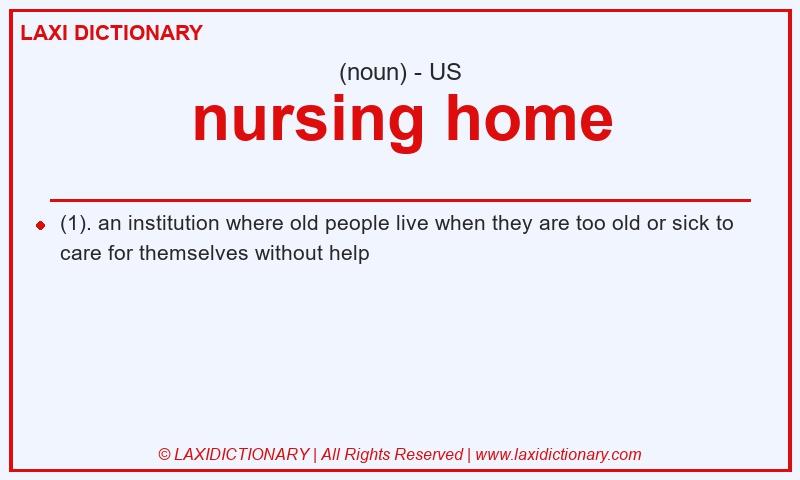 LAXI DICTIONARY

(noun) - US

nursing home

(1). an institution where old people live when they are too old or sick to care for themselves without help

© LAXIDICTIONARY | All Rights Reserved | www.laxidictionary.com